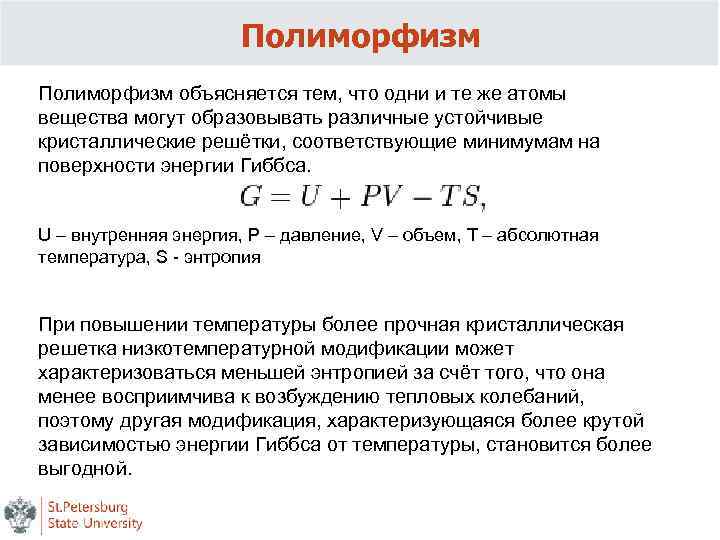 Полиморфизм

Полиморфизм объясняется тем, что одни и те же атомы вещества могут образовывать различные устойчивые кристаллические решётки, соответствующие минимумам на поверхности энергии Гиббса.

$G = U + PV - TS,$

U – внутренняя энергия, P – давление, V – объем, T – абсолютная температура, S - энтропия

При повышении температуры более прочная кристаллическая решетка низкотемпературной модификации может характеризоваться меньшей энтропией за счёт того, что она менее восприимчива к возбуждению тепловых колебаний, поэтому другая модификация, характеризующаяся более крутой зависимостью энергии Гиббса от температуры, становится более выгодной.

St.Petersburg
State University